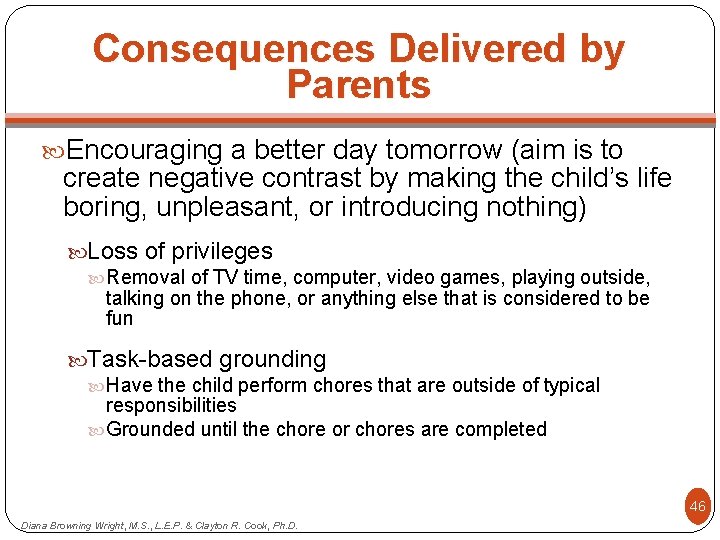 Consequences Delivered by Parents

Encouraging a better day tomorrow (aim is to create negative contrast by making the child's life boring, unpleasant, or introducing nothing)

Loss of privileges

Removal of TV time, computer, video games, playing outside, talking on the phone, or anything else that is considered to be fun

Task-based grounding

Have the child perform chores that are outside of typical responsibilities

Grounded until the chore or chores are completed

46

Diana Browning Wright, M.S., L.E.P. & Clayton R. Cook, Ph.D.